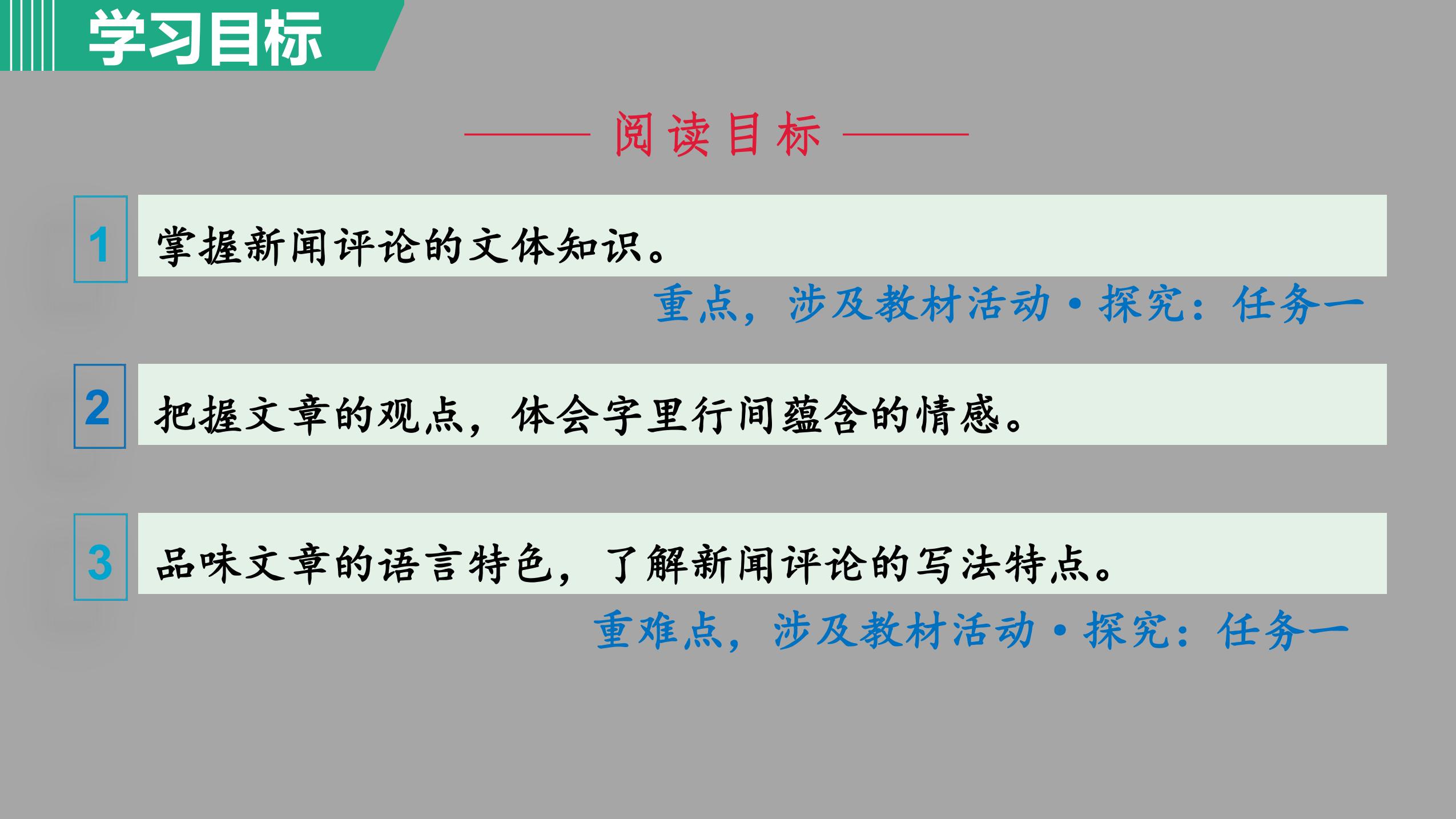 学习目标

阅读目标

1 掌握新闻评论的文体知识。

重点，涉及教材活动·探究：任务一

2 把握文章的观点，体会字里行间蕴含的情感。

3 品味文章的语言特色，了解新闻评论的写法特点。

重难点，涉及教材活动·探究：任务一